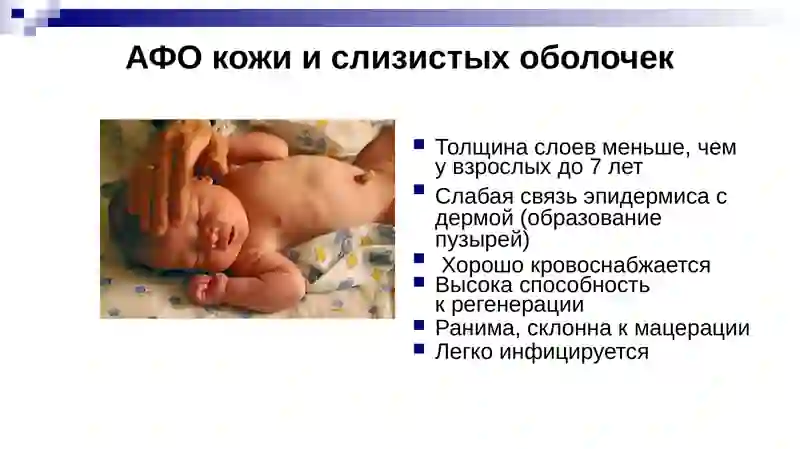 АФО кожи и слизистых оболочек

- Толщина слоев меньше, чем у взрослых до 7 лет
- Слабая связь эпидермиса с дермой (образование пузырей)
- Хорошо кровоснабжается
- Высока способность к регенерации
- Ранима, склонна к мацерации
- Легко инфицируется